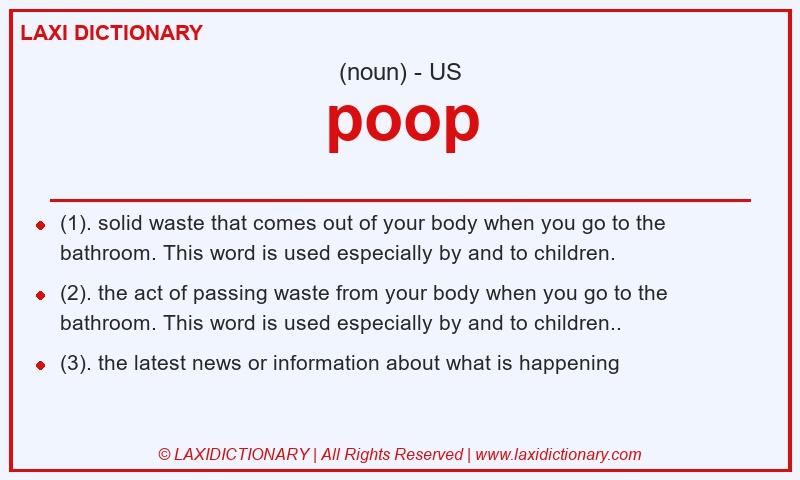 LAXI DICTIONARY

(noun) - US

poop

- (1). solid waste that comes out of your body when you go to the bathroom. This word is used especially by and to children.
- (2). the act of passing waste from your body when you go to the bathroom. This word is used especially by and to children..
- (3). the latest news or information about what is happening

© LAXIDICTIONARY | All Rights Reserved | www.laxidictionary.com